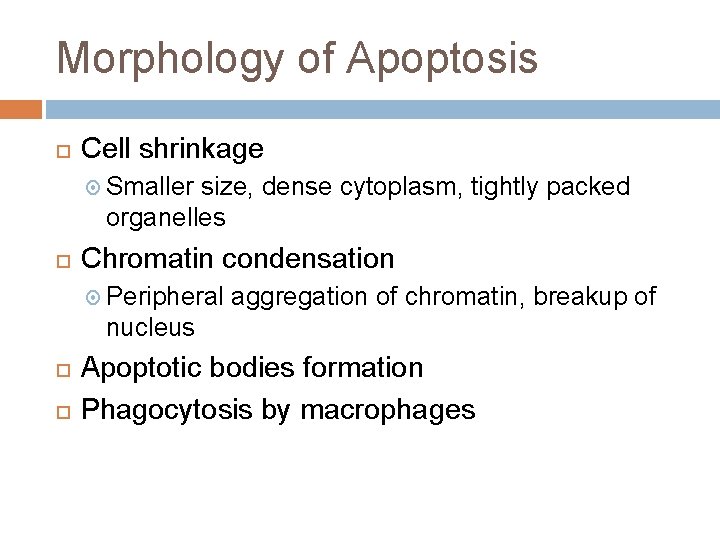 Morphology of Apoptosis

Cell shrinkage

Smaller size, dense cytoplasm, tightly packed organelles

Chromatin condensation

Peripheral aggregation of chromatin, breakup of nucleus

Apoptotic bodies formation

Phagocytosis by macrophages